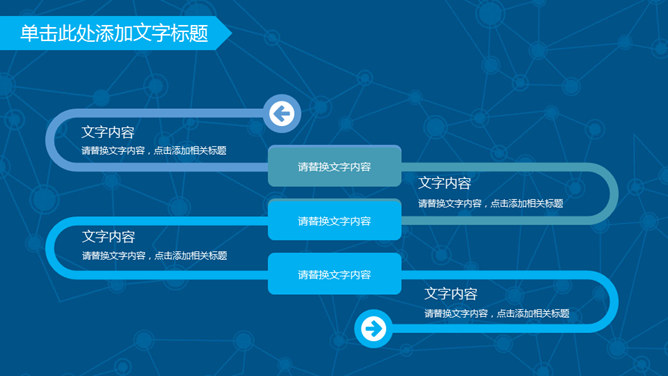 单击此处添加文字标题

文字内容
请替换文字内容，点击添加相关标题

请替换文字内容

文字内容
请替换文字内容，点击添加相关标题

请替换文字内容

文字内容
请替换文字内容，点击添加相关标题

请替换文字内容

文字内容
请替换文字内容，点击添加相关标题